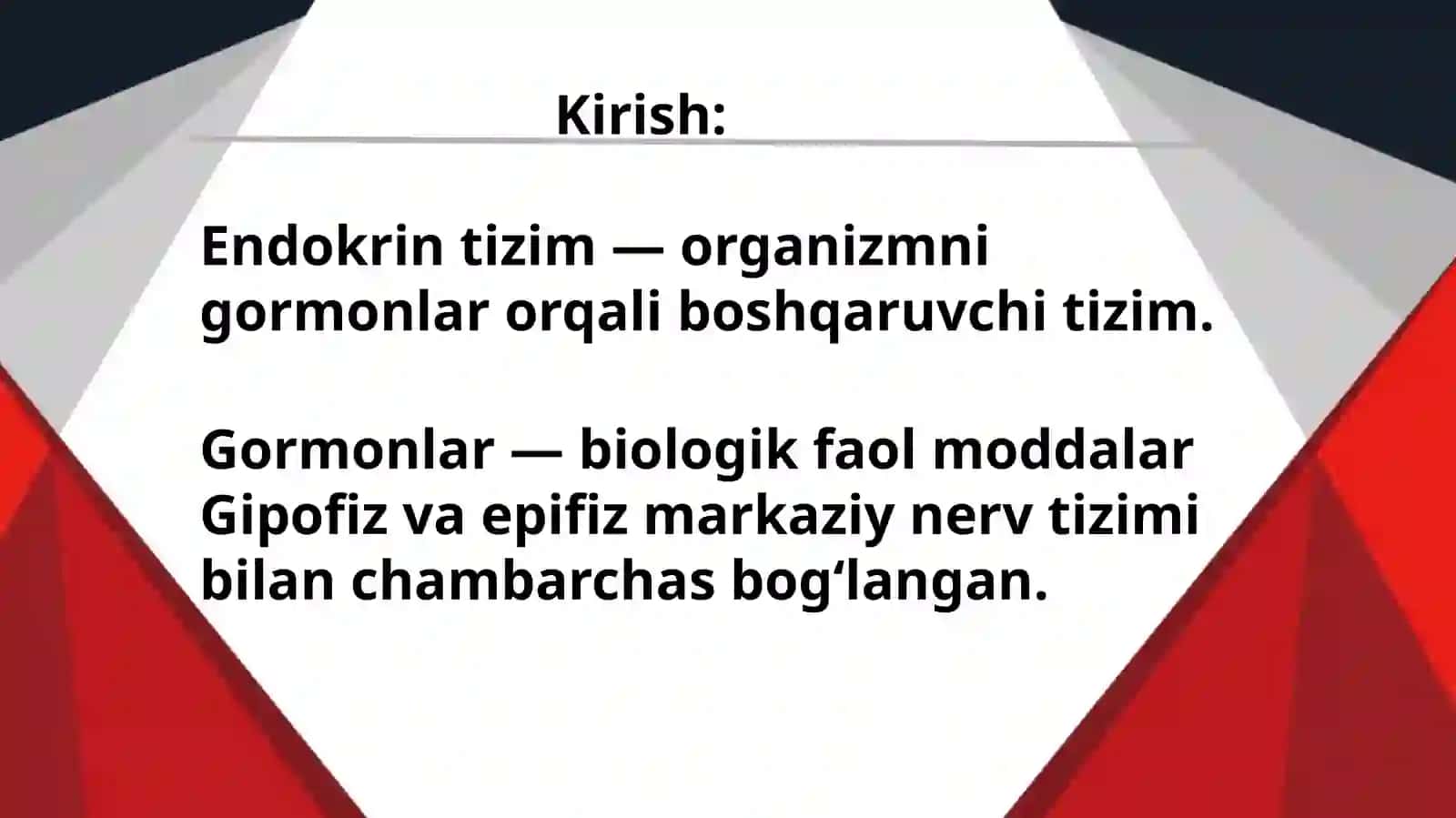 Kirish:

Endokrin tizim — organizmni gormonlar orqali boshqaruvchi tizim.

Gormonlar — biologik faol moddalar
Gipofiz va epifiz markaziy nerv tizimi bilan chambarchas bog‘langan.